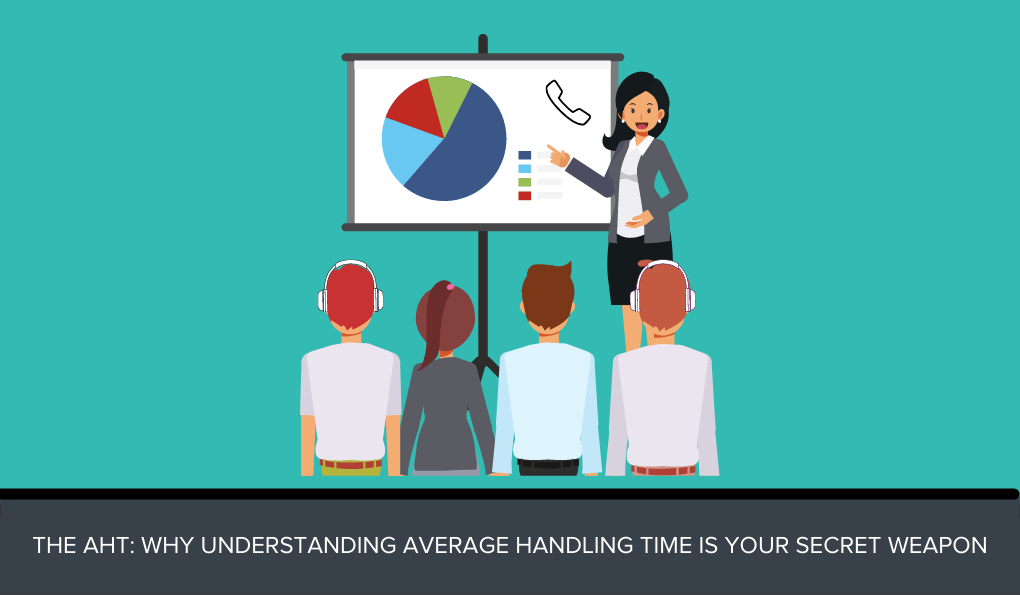 THE AHT: WHY UNDERSTANDING AVERAGE HANDLING TIME IS YOUR SECRET WEAPON